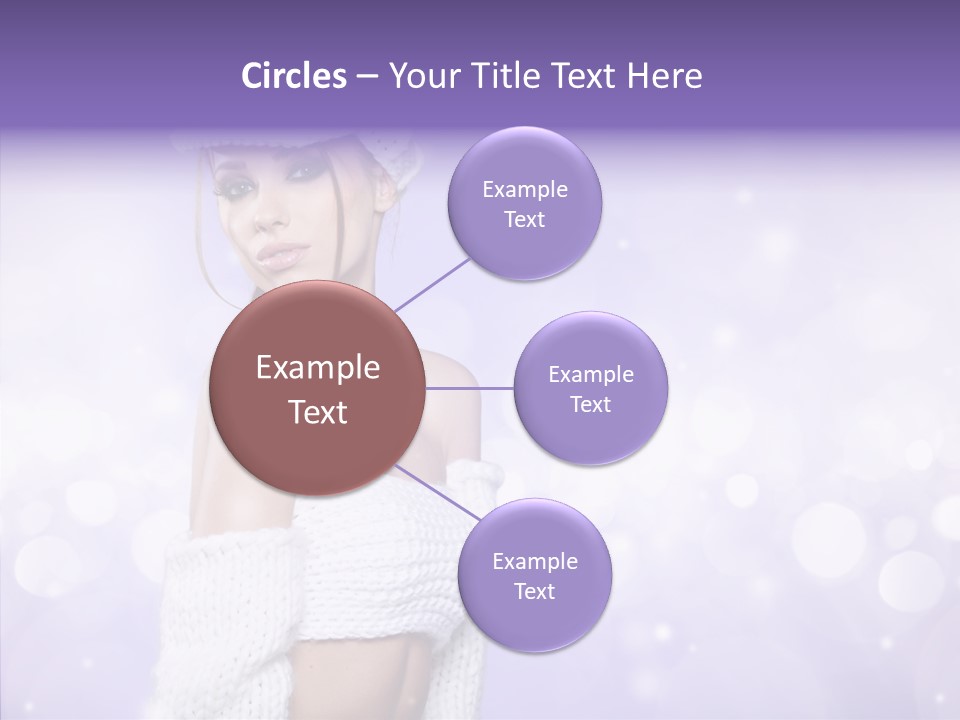 Circles – Your Title Text Here

Example Text

Example Text

Example Text

Example Text